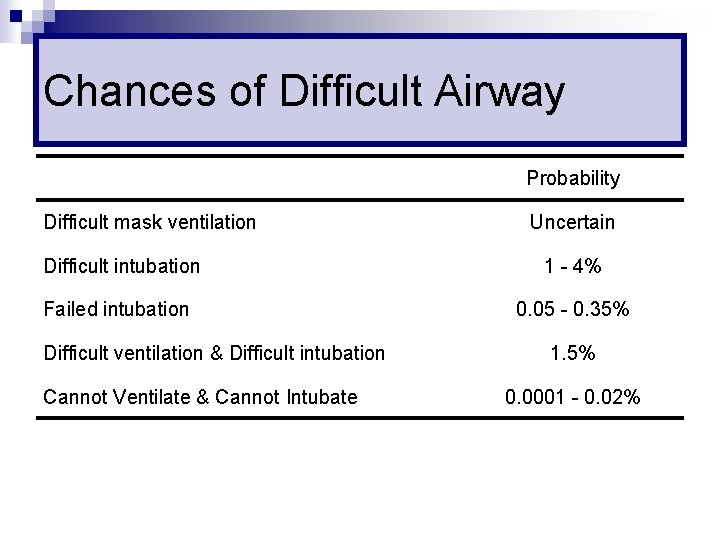 Chances of Difficult Airway

| | Probability |
|---|---|
| Difficult mask ventilation | Uncertain |
| Difficult intubation | 1 - 4% |
| Failed intubation | 0.05 - 0.35% |
| Difficult ventilation & Difficult intubation | 1.5% |
| Cannot Ventilate & Cannot Intubate | 0.0001 - 0.02% |